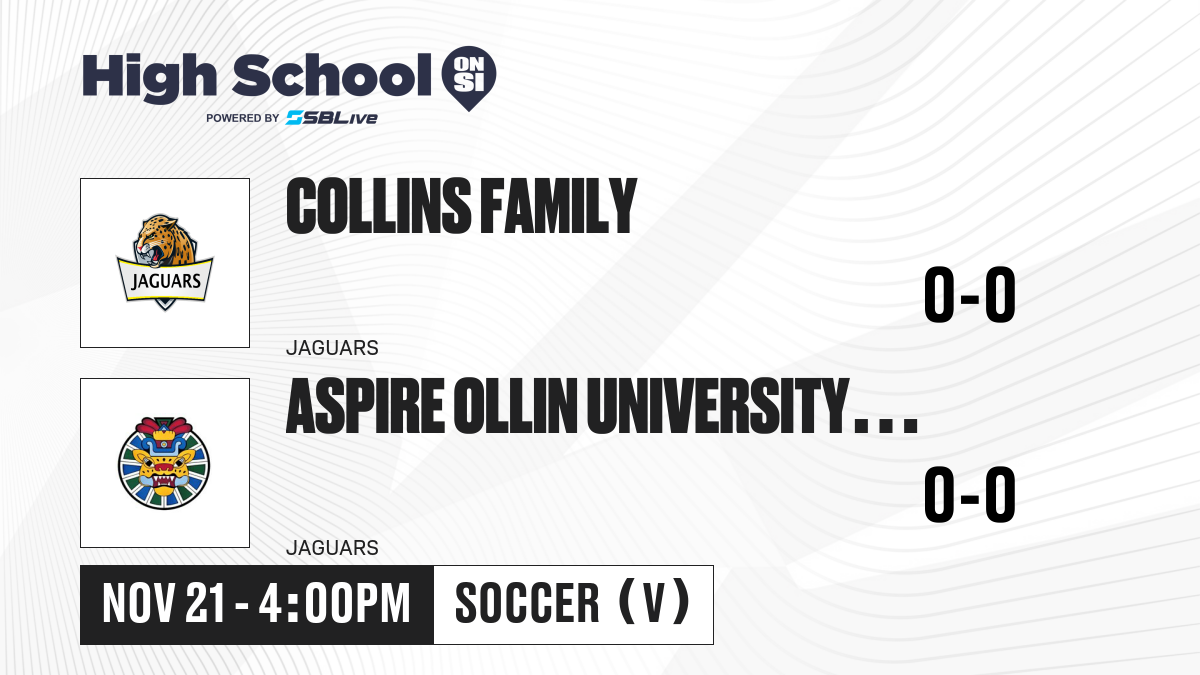 High School ON SI
POWERED BY SBLive

JAGUARS

COLLINS FAMILY

0-0

JAGUARS

ASPIRE OLLIN UNIVERSITY...

0-0

JAGUARS

NOV 21 - 4:00PM

SOCCER (V)